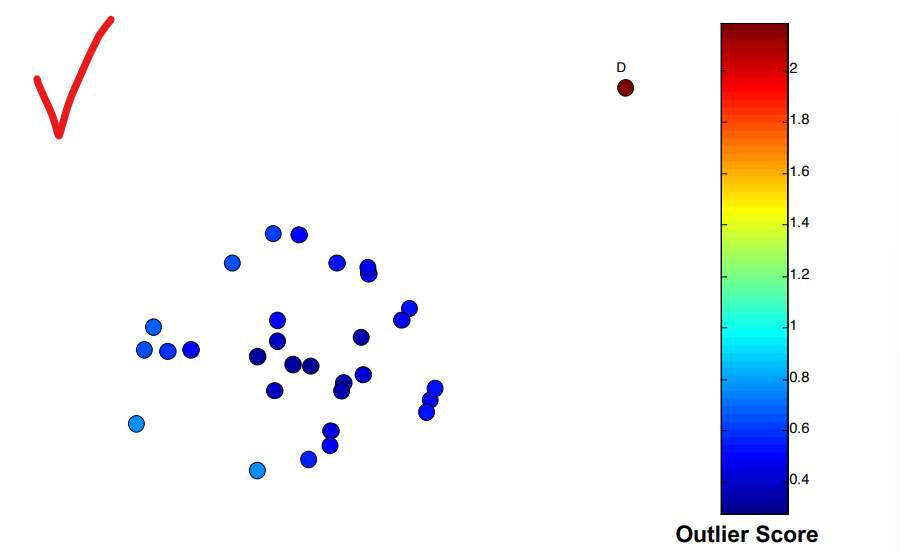 D

2
1.8
1.6
1.4
1.2
1
0.8
0.6
0.4

Outlier Score